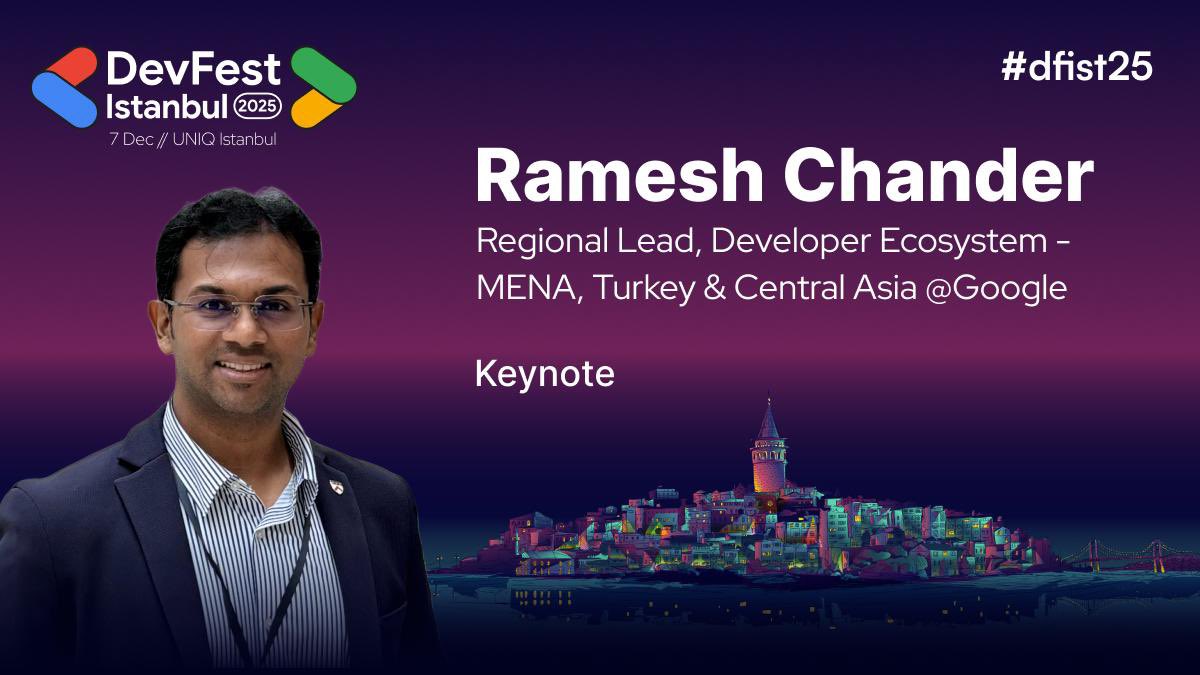 DevFest Istanbul 2025
7 Dec // UNIQ Istanbul

#dfist25

Ramesh Chander

Regional Lead, Developer Ecosystem - MENA, Turkey & Central Asia @Google

Keynote